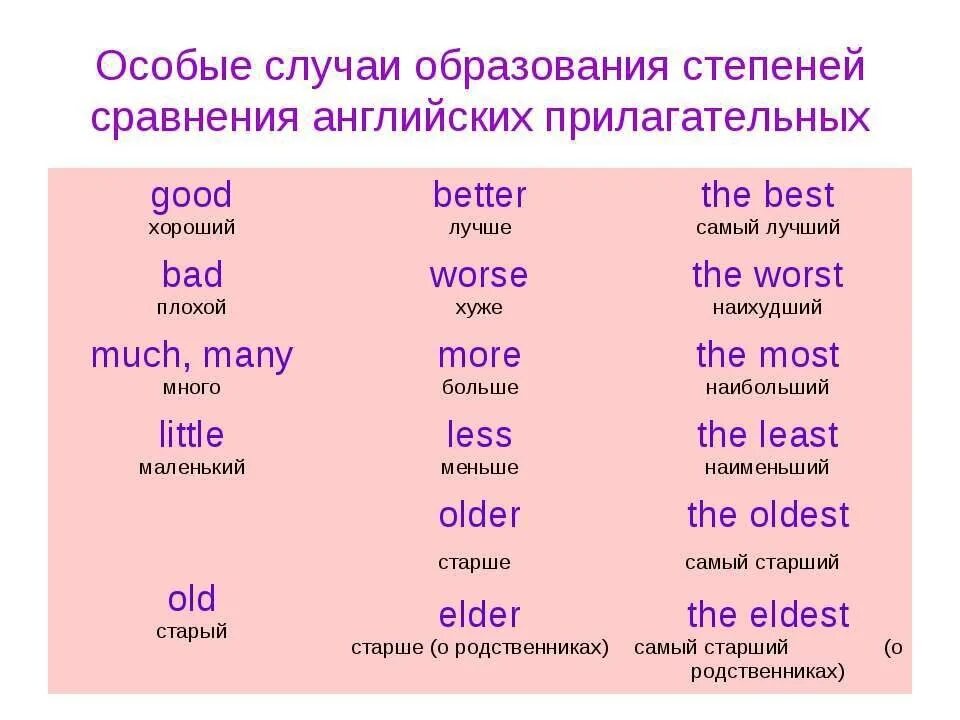 Особые случаи образования степеней сравнения английских прилагательных

| | | |
|---|---|---|
| good хороший | better лучше | the best самый лучший |
| bad плохой | worse хуже | the worst наихудший |
| much, many много | more больше | the most наибольший |
| little маленький | less меньше | the least наименьший |
| old старый | older старше | the oldest самый старший |
| | elder старше (о родственниках) | the eldest самый старший (о родственниках) |